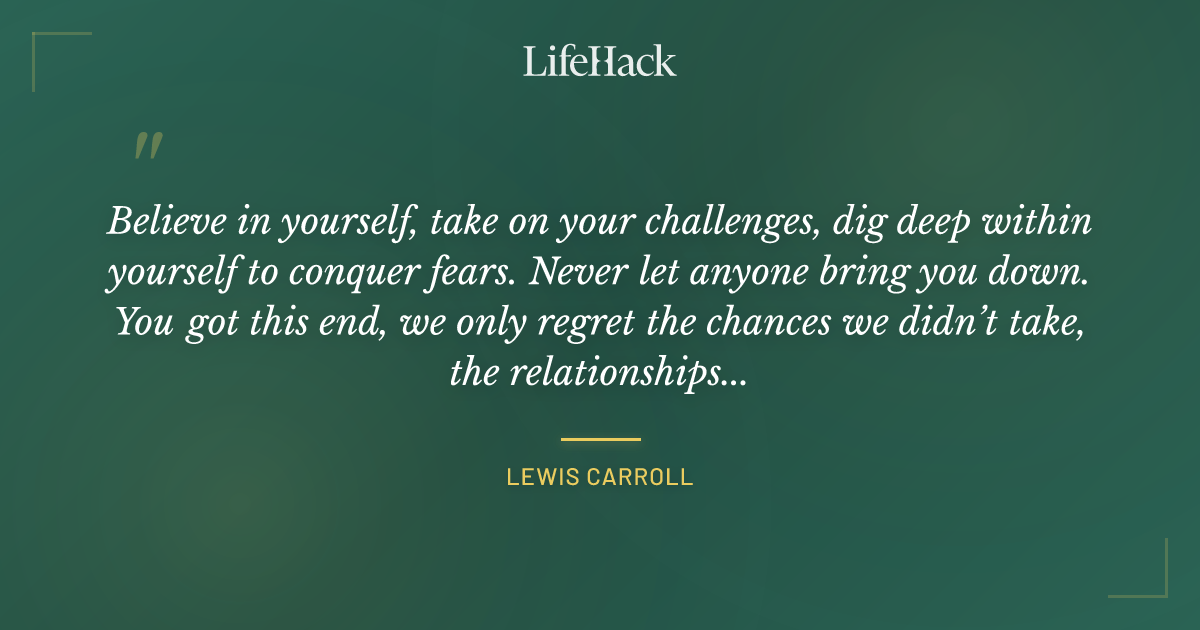 LifeHack

"

Believe in yourself, take on your challenges, dig deep within yourself to conquer fears. Never let anyone bring you down. You got this end, we only regret the chances we didn't take, the relationships...

LEWIS CARROLL